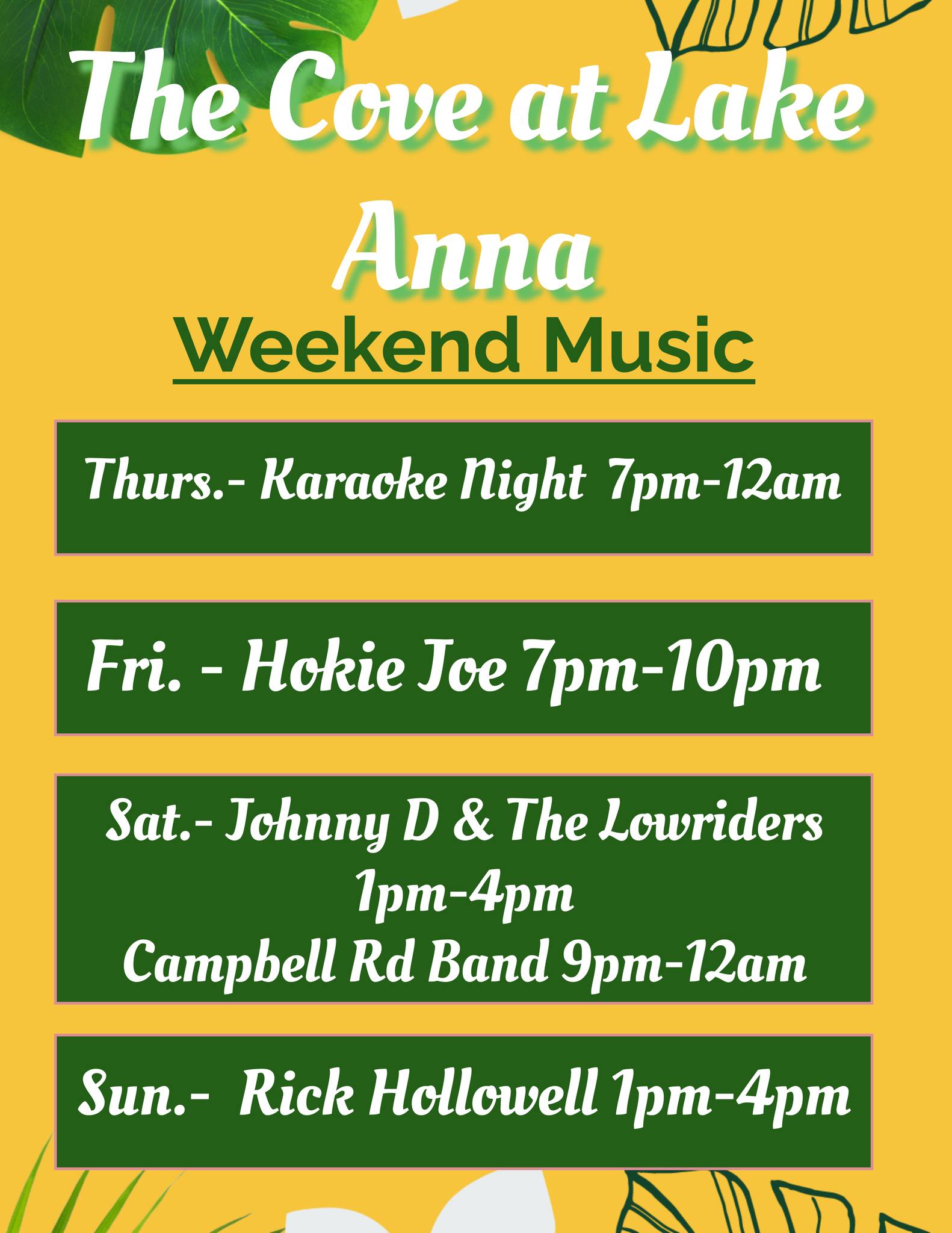 The Cove at Lake Anna

Weekend Music

Thurs.- Karaoke Night 7pm-12am

Fri. - Hokie Joe 7pm-10pm

Sat.- Johnny D & The Lowriders 1pm-4pm
Campbell Rd Band 9pm-12am

Sun.- Rick Hollowell 1pm-4pm